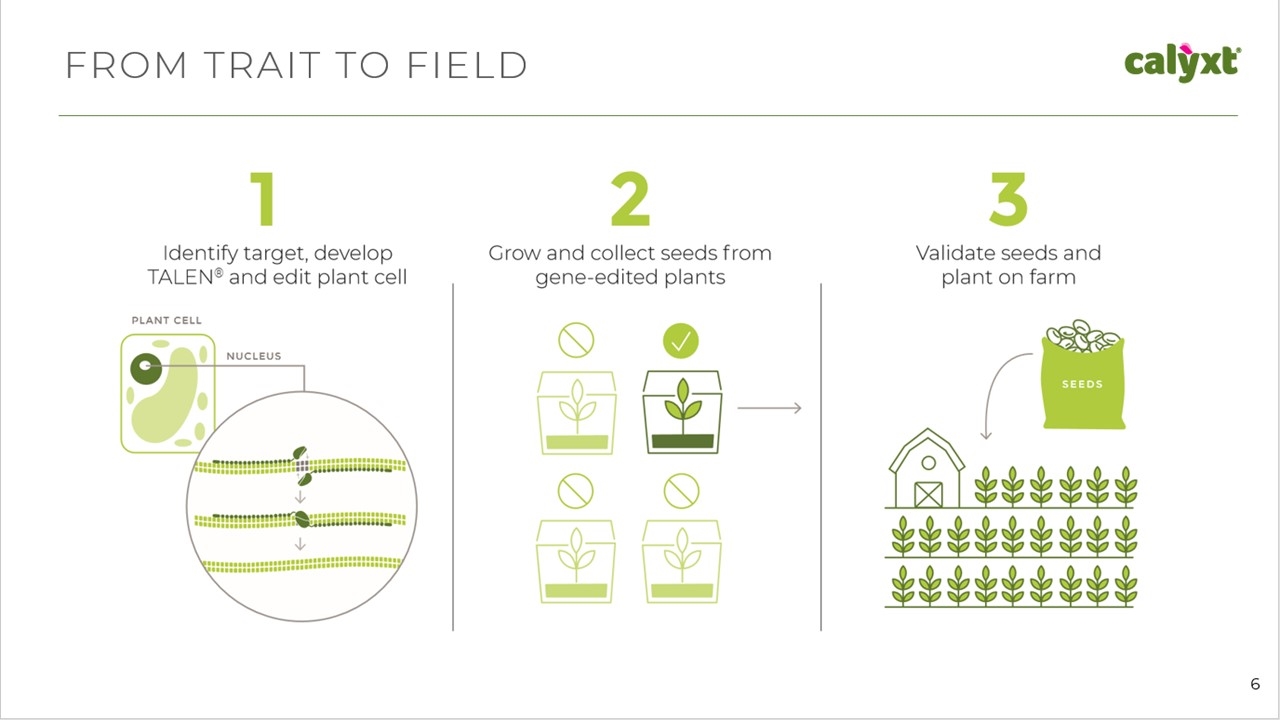 FROM TRAIT TO FIELD

calyxt®

1

Identify target, develop TALEN® and edit plant cell

PLANT CELL

NUCLEUS

2

Grow and collect seeds from gene-edited plants

3

Validate seeds and plant on farm

SEEDS

6